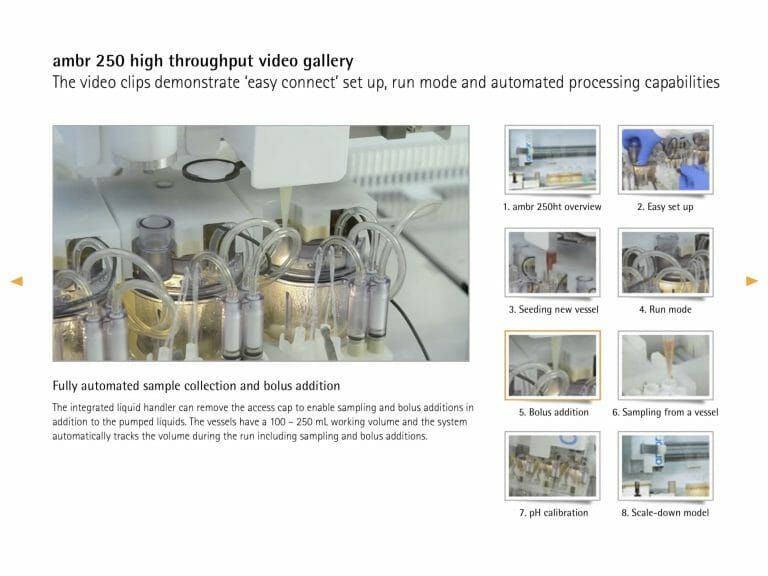 ambr 250 high throughput video gallery
The video clips demonstrate 'easy connect' set up, run mode and automated processing capabilities

Fully automated sample collection and bolus addition

The integrated liquid handler can remove the access cap to enable sampling and bolus additions in addition to the pumped liquids. The vessels have a 100 – 250 mL working volume and the system automatically tracks the volume during the run including sampling and bolus additions.

1. ambr 250ht overview
2. Easy set up
3. Seeding new vessel
4. Run mode
5. Bolus addition
6. Sampling from a vessel
7. pH calibration
8. Scale-down model